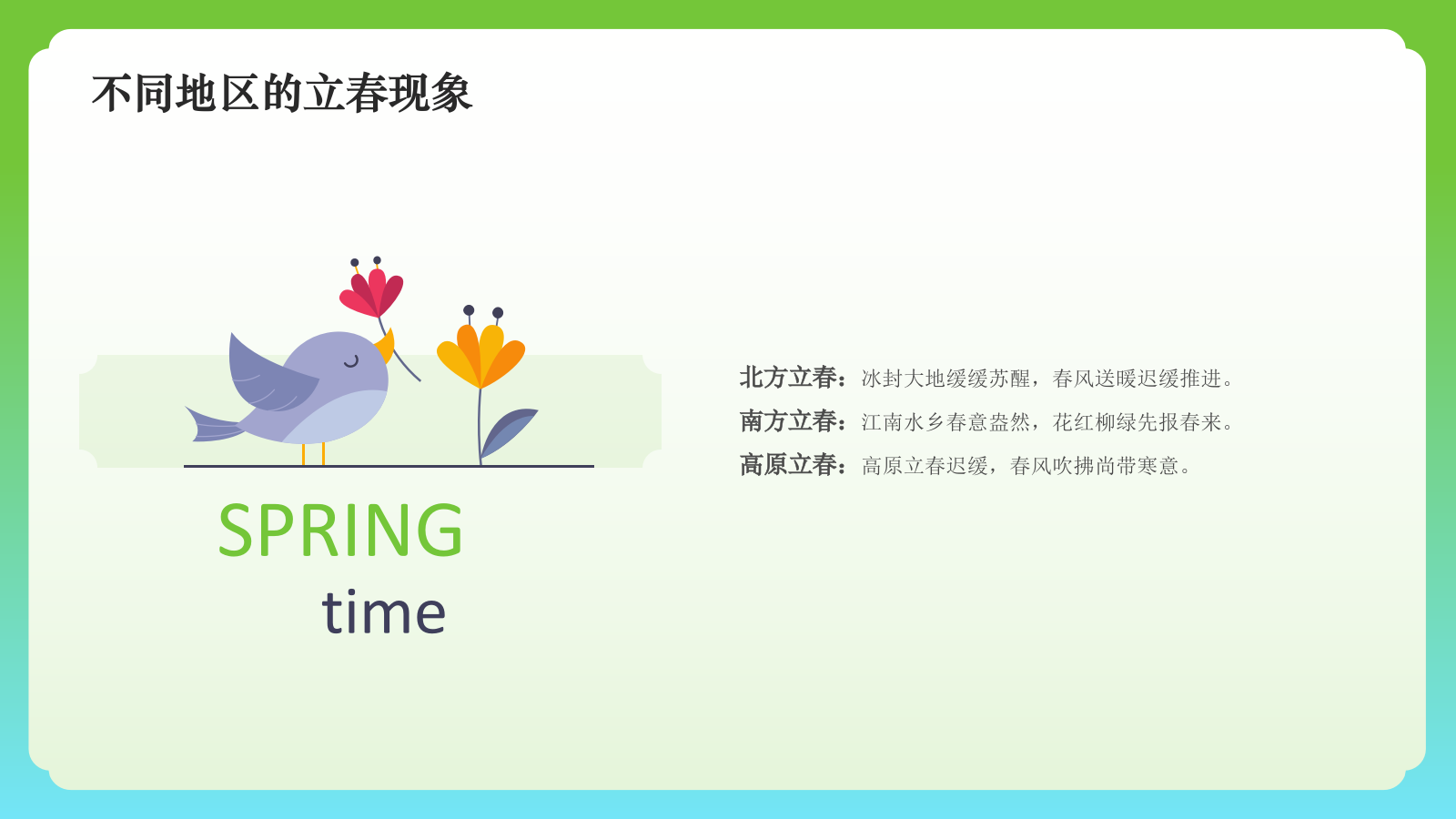 不同地区的立春现象

SPRING
time

北方立春：冰封大地缓缓苏醒，春风送暖迟缓推进。
南方立春：江南水乡春意盎然，花红柳绿先报春来。
高原立春：高原立春迟缓，春风吹拂尚带寒意。